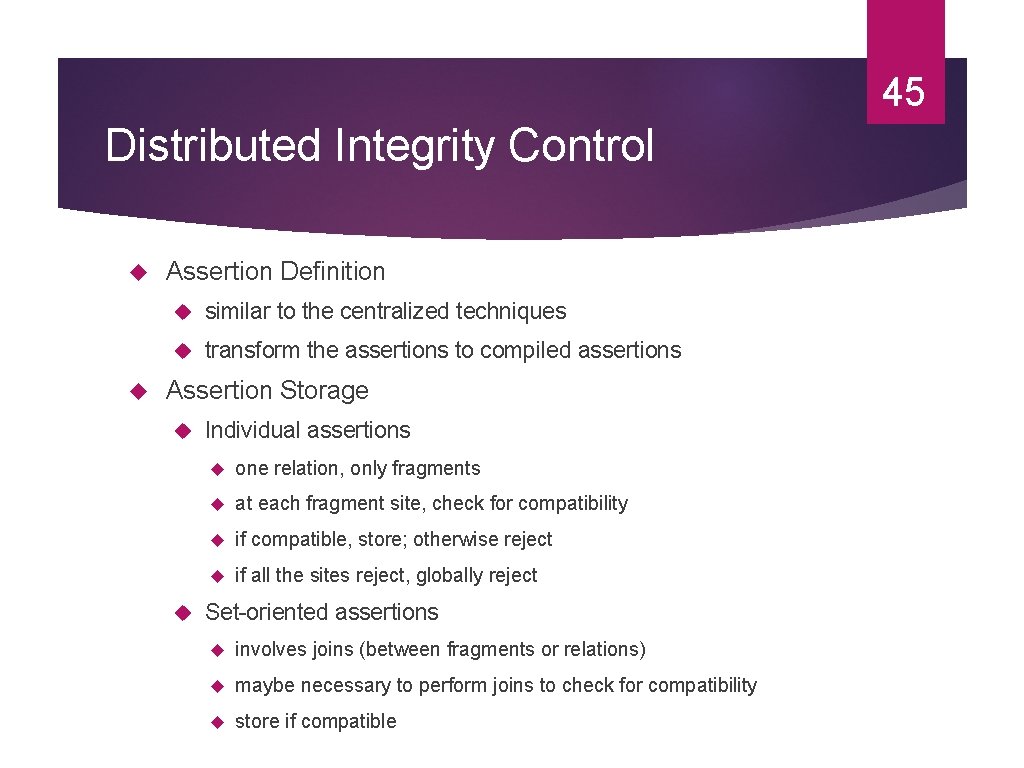 45

Distributed Integrity Control

Assertion Definition

similar to the centralized techniques

transform the assertions to compiled assertions

Assertion Storage

Individual assertions

one relation, only fragments

at each fragment site, check for compatibility

if compatible, store; otherwise reject

if all the sites reject, globally reject

Set-oriented assertions

involves joins (between fragments or relations)

maybe necessary to perform joins to check for compatibility

store if compatible